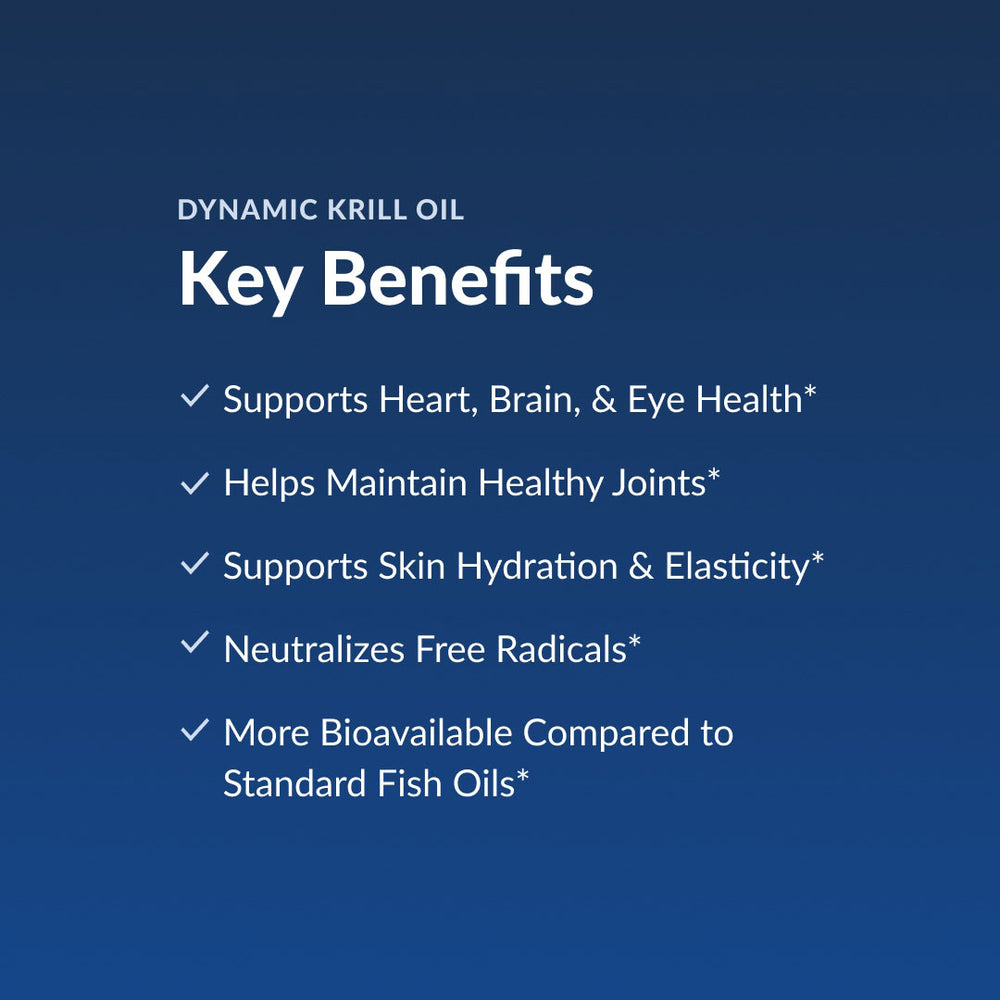 DYNAMIC KRILL OIL

Key Benefits

✓ Supports Heart, Brain, & Eye Health*

✓ Helps Maintain Healthy Joints*

✓ Supports Skin Hydration & Elasticity*

✓ Neutralizes Free Radicals*

✓ More Bioavailable Compared to Standard Fish Oils*